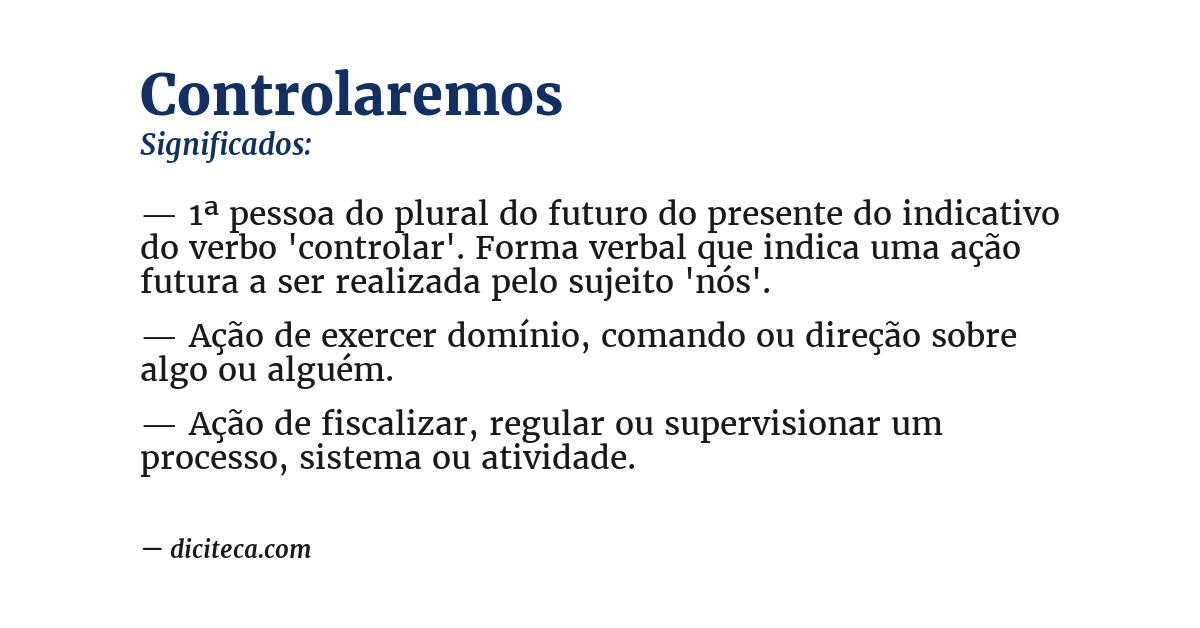 Controlaremos
Significados:

— 1ª pessoa do plural do futuro do presente do indicativo do verbo 'controlar'. Forma verbal que indica uma ação futura a ser realizada pelo sujeito 'nós'.

— Ação de exercer domínio, comando ou direção sobre algo ou alguém.

— Ação de fiscalizar, regular ou supervisionar um processo, sistema ou atividade.

— diciteca.com